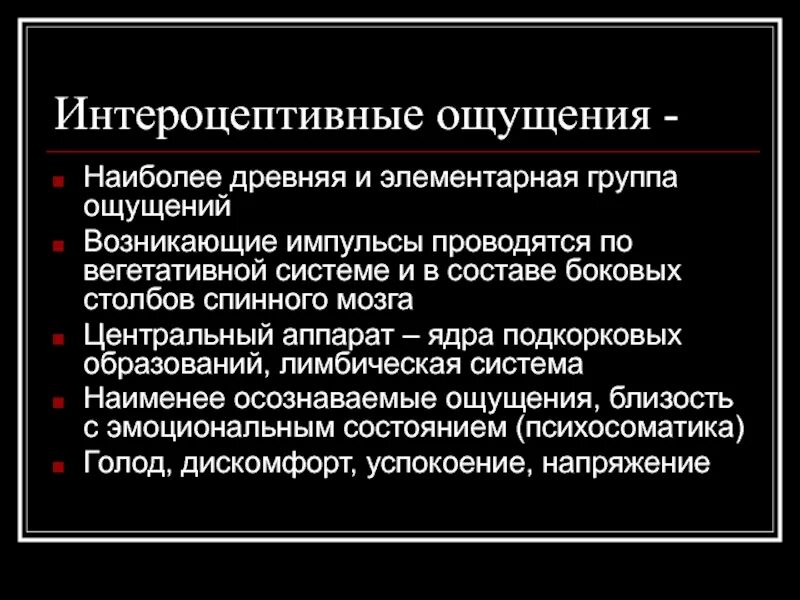 Интероцептивные ощущения -

- Наиболее древняя и элементарная группа ощущений
- Возникающие импульсы проводятся по вегетативной системе и в составе боковых столбов спинного мозга
- Центральный аппарат – ядра подкорковых образований, лимбическая система
- Наименее осознаваемые ощущения, близость с эмоциональным состоянием (психосоматика)
- Голод, дискомфорт, успокоение, напряжение